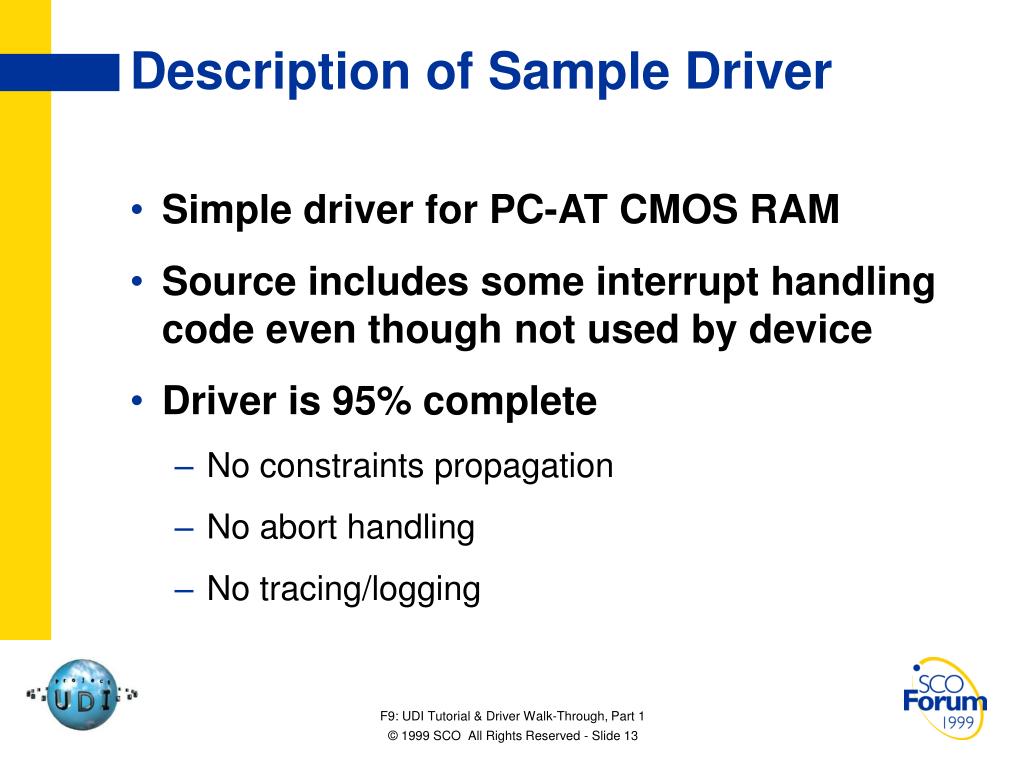 Description of Sample Driver

• Simple driver for PC-AT CMOS RAM
• Source includes some interrupt handling code even though not used by device
• Driver is 95% complete
– No constraints propagation
– No abort handling
– No tracing/logging

project
UDI

F9: UDI Tutorial & Driver Walk-Through, Part 1
© 1999 SCO All Rights Reserved - Slide 13

SCO
Forum
1999